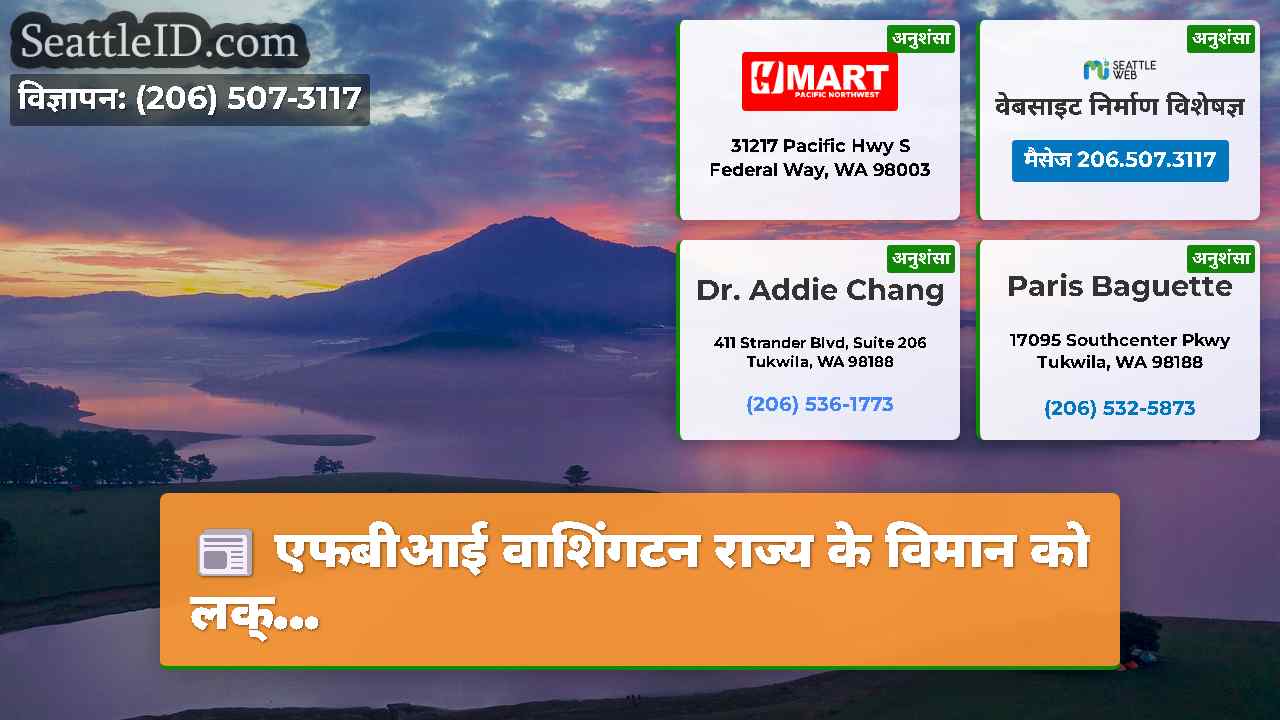 SeattleID.com
विज्ञापन: (206) 507-3117

अनुशंसा
H MART
PACIFIC NORTHWEST
31217 Pacific Hwy S
Federal Way, WA 98003

अनुशंसा
SEATTLE WEB
वेबसाइट निर्माण विशेषज्ञ
मैसेज 206.507.3117

अनुशंसा
Dr. Addie Chang
411 Strander Blvd, Suite 206
Tukwila, WA 98188
(206) 536-1773

अनुशंसा
Paris Baguette
17095 Southcenter Pkwy
Tukwila, WA 98188
(206) 532-5873

एफबीआई वाशिंगटन राज्य के विमान को लक्...